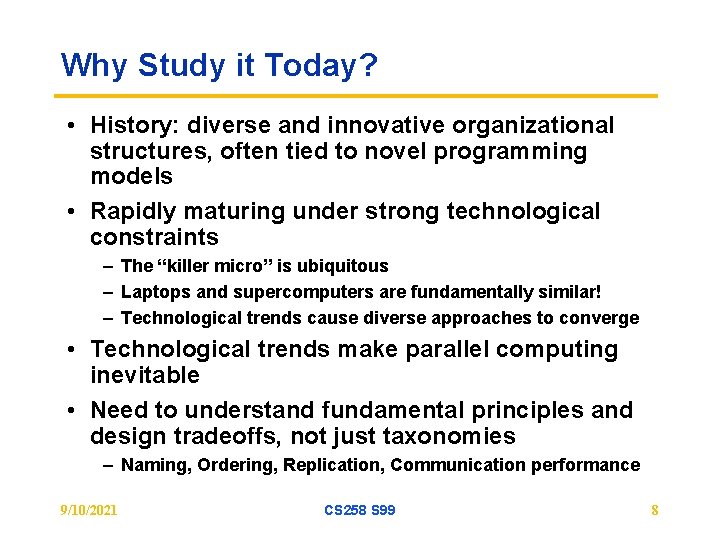 Why Study it Today?

• History: diverse and innovative organizational structures, often tied to novel programming models

• Rapidly maturing under strong technological constraints

– The “killer micro” is ubiquitous

– Laptops and supercomputers are fundamentally similar!

– Technological trends cause diverse approaches to converge

• Technological trends make parallel computing inevitable

• Need to understand fundamental principles and design tradeoffs, not just taxonomies

– Naming, Ordering, Replication, Communication performance

9/10/2021

CS258 S99

8